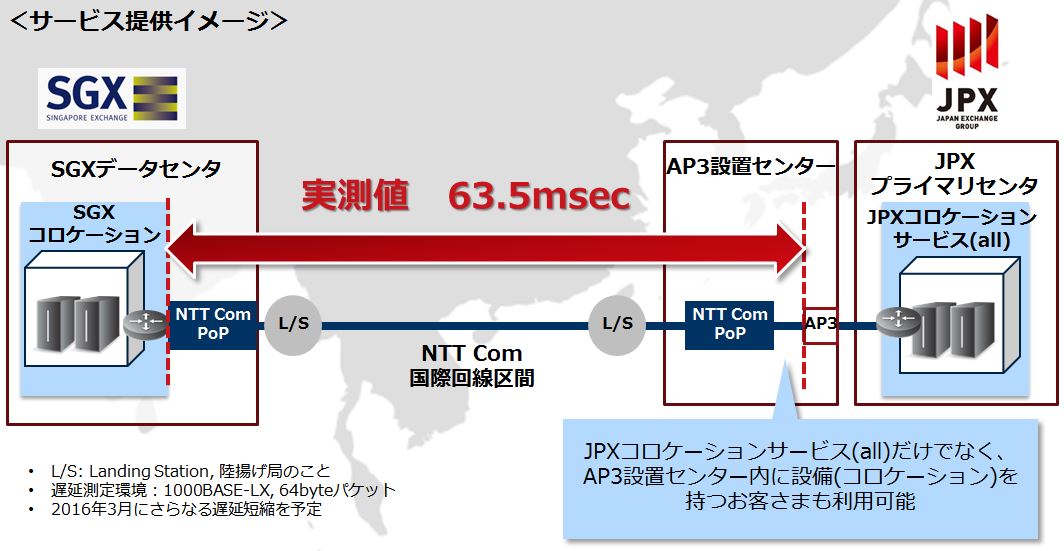 <サービス提供イメージ>

SGX
SINGAPORE EXCHANGE

JPX
JAPAN EXCHANGE GROUP

SGXデータセンタ

SGX
コロケーション

実測値　63.5msec

AP3設置センター

JPX
プライマリセンタ

JPXコロケーション
サービス(all)

NTT Com
PoP

L/S

NTT Com
国際回線区間

L/S

NTT Com
PoP

AP3

JPXコロケーションサービス(all)だけでなく、AP3設置センター内に設備(コロケーション)を持つお客さまも利用可能

• L/S: Landing Station, 陸揚げ局のこと
• 遅延測定環境：1000BASE-LX, 64byteパケット
• 2016年3月にさらなる遅延短縮を予定